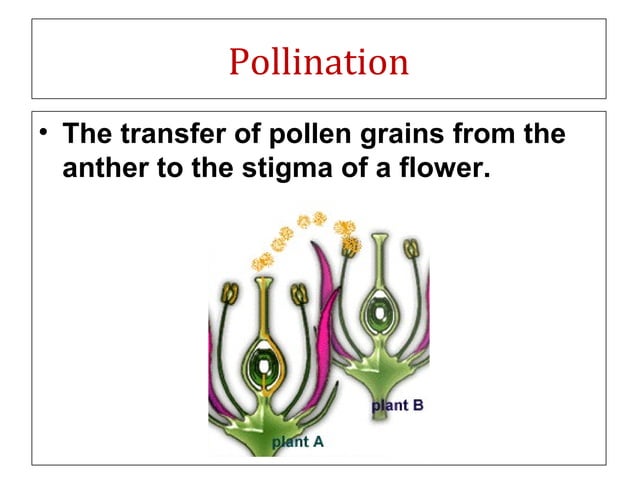 Pollination

• The transfer of pollen grains from the anther to the stigma of a flower.

plant B

plant A